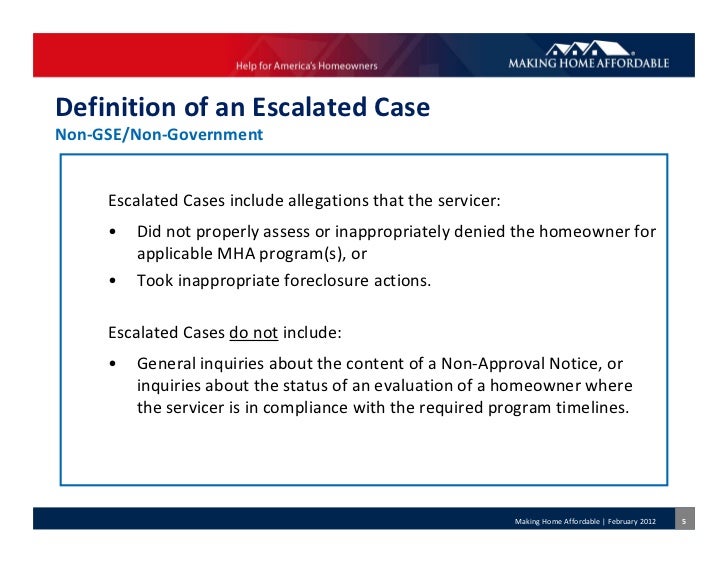 Help for America's Homeowners

MAKING HOME AFFORDABLE

Definition of an Escalated Case

Non-GSE/Non-Government

Escalated Cases include allegations that the servicer:

• Did not properly assess or inappropriately denied the homeowner for applicable MHA program(s), or

• Took inappropriate foreclosure actions.

Escalated Cases do not include:

• General inquiries about the content of a Non-Approval Notice, or inquiries about the status of an evaluation of a homeowner where the servicer is in compliance with the required program timelines.

Making Home Affordable | February 2012

5